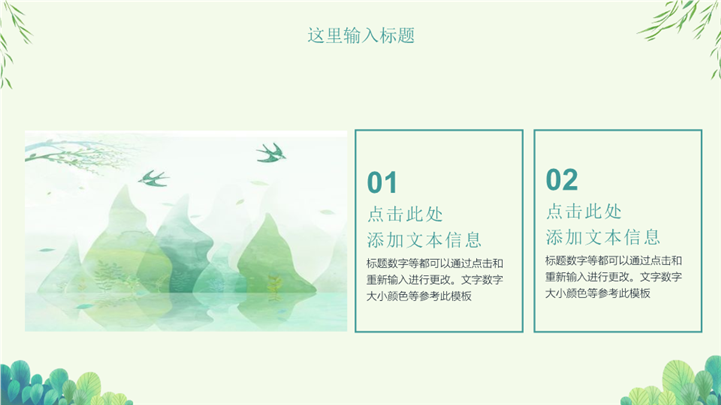 这里输入标题

01

点击此处
添加文本信息

标题数字等都可以通过点击和重新输入进行更改。文字数字大小颜色等参考此模板

02

点击此处
添加文本信息

标题数字等都可以通过点击和重新输入进行更改。文字数字大小颜色等参考此模板